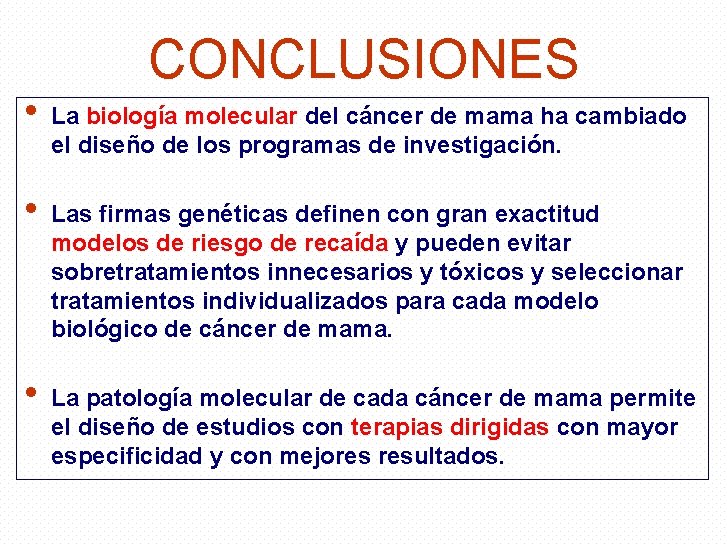 CONCLUSIONES

• La biología molecular del cáncer de mama ha cambiado el diseño de los programas de investigación.

• Las firmas genéticas definen con gran exactitud modelos de riesgo de recaída y pueden evitar sobretratamientos innecesarios y tóxicos y seleccionar tratamientos individualizados para cada modelo biológico de cáncer de mama.

• La patología molecular de cada cáncer de mama permite el diseño de estudios con terapias dirigidas con mayor especificidad y con mejores resultados.